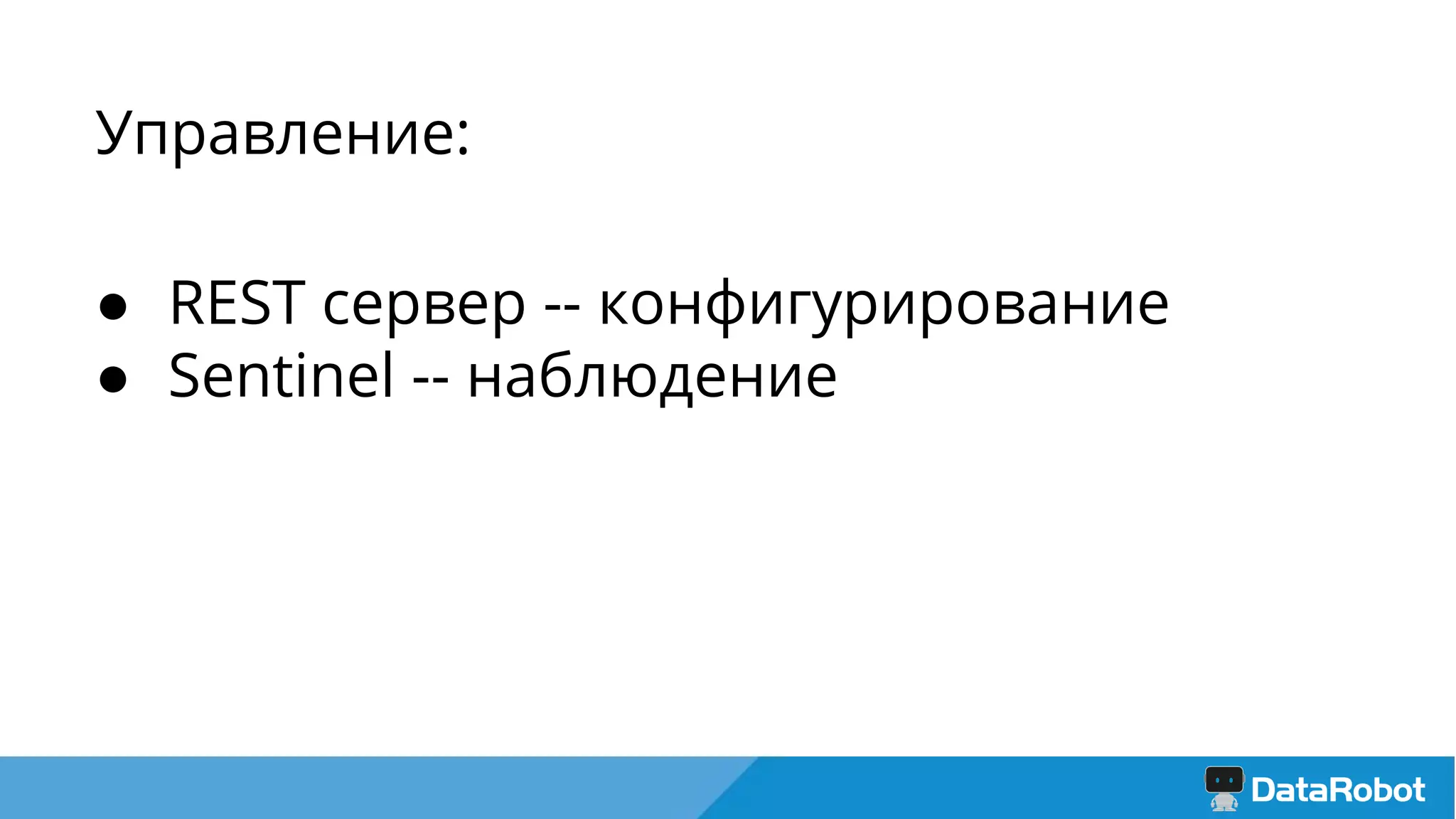 Управление:

● REST сервер -- конфигурирование
● Sentinel -- наблюдение

DataRobot